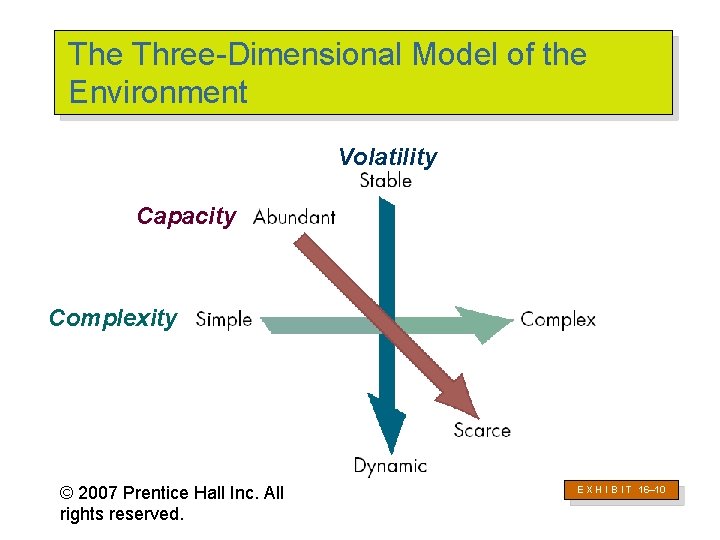 The Three-Dimensional Model of the Environment

Volatility
Stable

Capacity Abundant

Complexity Simple

Complex

Scarce

Dynamic

© 2007 Prentice Hall Inc. All rights reserved.

EXHIBIT 16–10